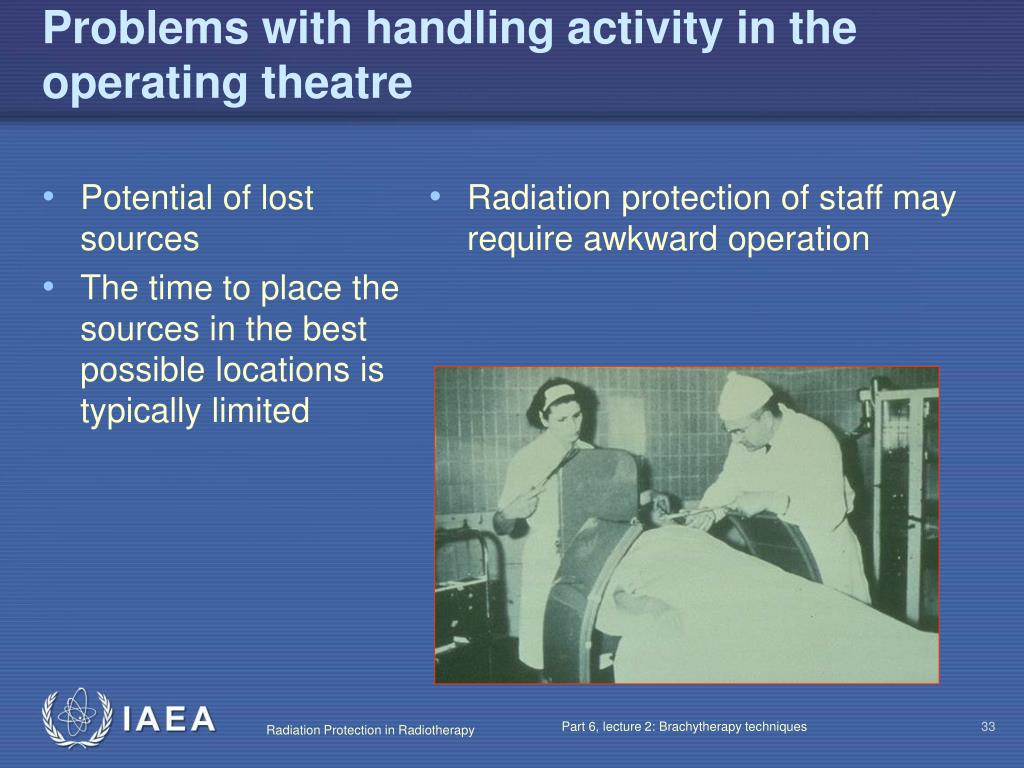 Problems with handling activity in the operating theatre

• Potential of lost sources
• The time to place the sources in the best possible locations is typically limited

• Radiation protection of staff may require awkward operation

IAEA

Radiation Protection in Radiotherapy

Part 6, lecture 2: Brachytherapy techniques

33